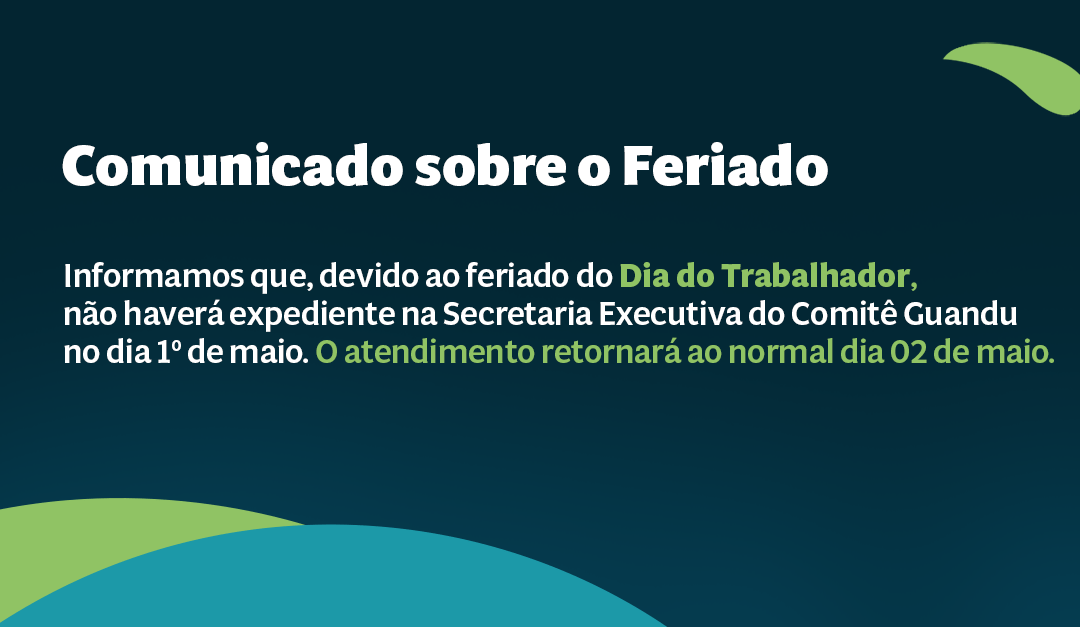 Comunicado sobre o Feriado

Informamos que, devido ao feriado do Dia do Trabalhador, não haverá expediente na Secretaria Executiva do Comitê Guandu no dia 1º de maio. O atendimento retornará ao normal dia 02 de maio.